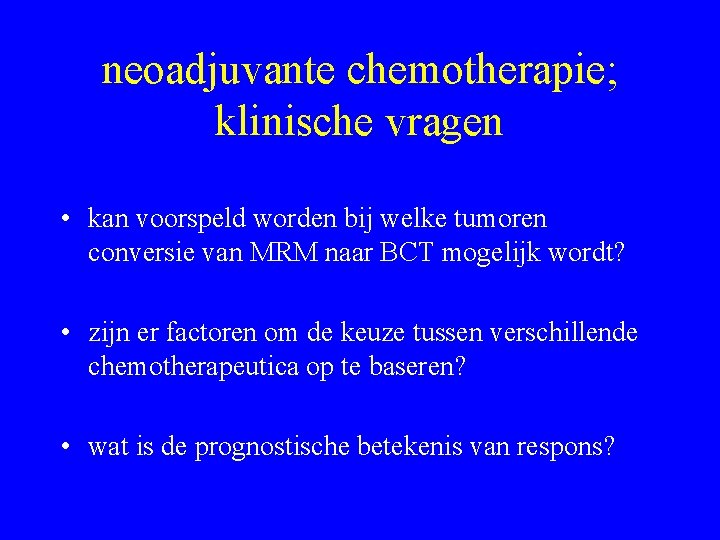 neoadjuvante chemotherapie; klinische vragen

• kan voorspeld worden bij welke tumoren conversie van MRM naar BCT mogelijk wordt?

• zijn er factoren om de keuze tussen verschillende chemotherapeutica op te baseren?

• wat is de prognostische betekenis van respons?